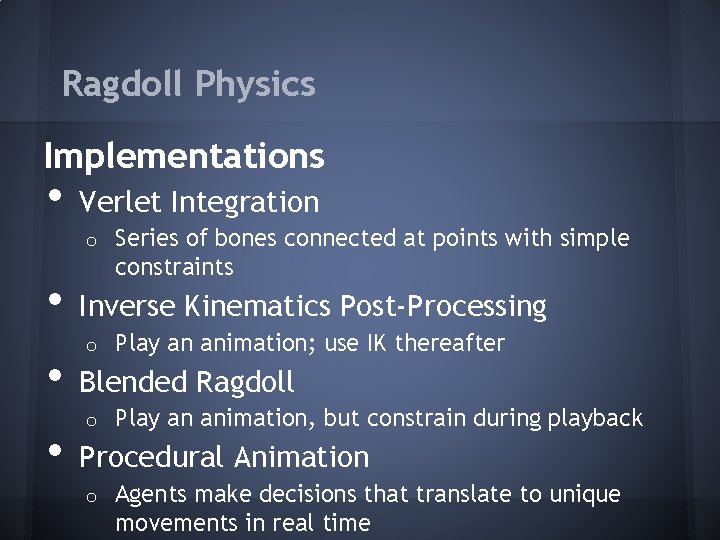 Ragdoll Physics

Implementations

• Verlet Integration
o Series of bones connected at points with simple constraints
• Inverse Kinematics Post-Processing
o Play an animation; use IK thereafter
• Blended Ragdoll
o Play an animation, but constrain during playback
• Procedural Animation
o Agents make decisions that translate to unique movements in real time